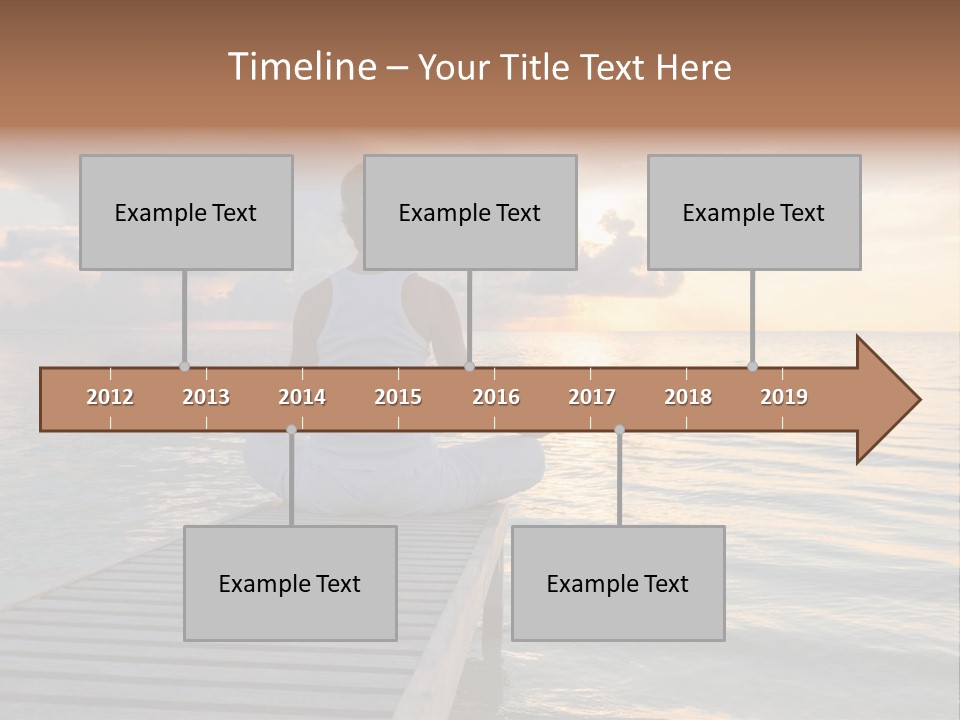 Timeline – Your Title Text Here

Example Text

Example Text

Example Text

2012 2013 2014 2015 2016 2017 2018 2019

Example Text

Example Text